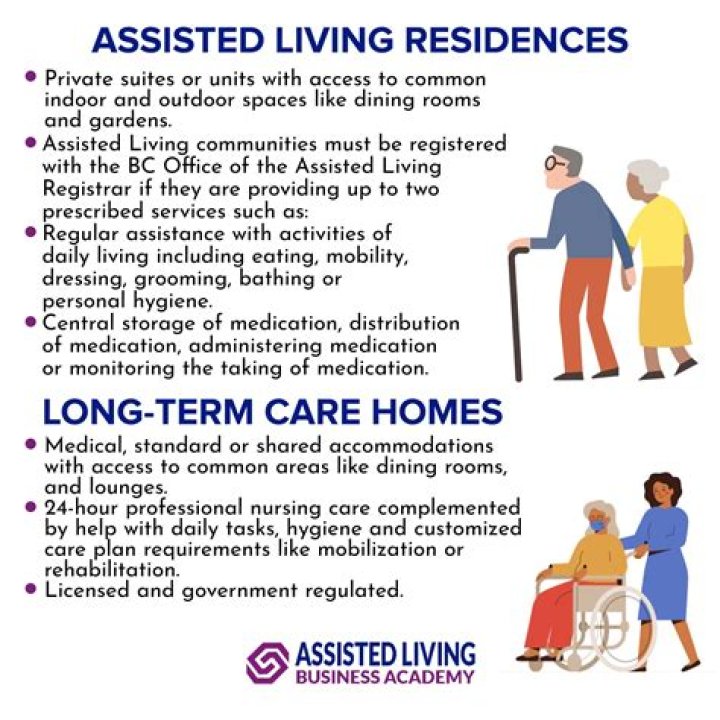 ASSISTED LIVING RESIDENCES

• Private suites or units with access to common indoor and outdoor spaces like dining rooms and gardens.
• Assisted Living communities must be registered with the BC Office of the Assisted Living Registrar if they are providing up to two prescribed services such as:
• Regular assistance with activities of daily living including eating, mobility, dressing, grooming, bathing or personal hygiene.
• Central storage of medication, distribution of medication, administering medication or monitoring the taking of medication.

LONG-TERM CARE HOMES

• Medical, standard or shared accommodations with access to common areas like dining rooms, and lounges.
• 24-hour professional nursing care complemented by help with daily tasks, hygiene and customized care plan requirements like mobilization or rehabilitation.
• Licensed and government regulated.

ASSISTED LIVING
BUSINESS ACADEMY